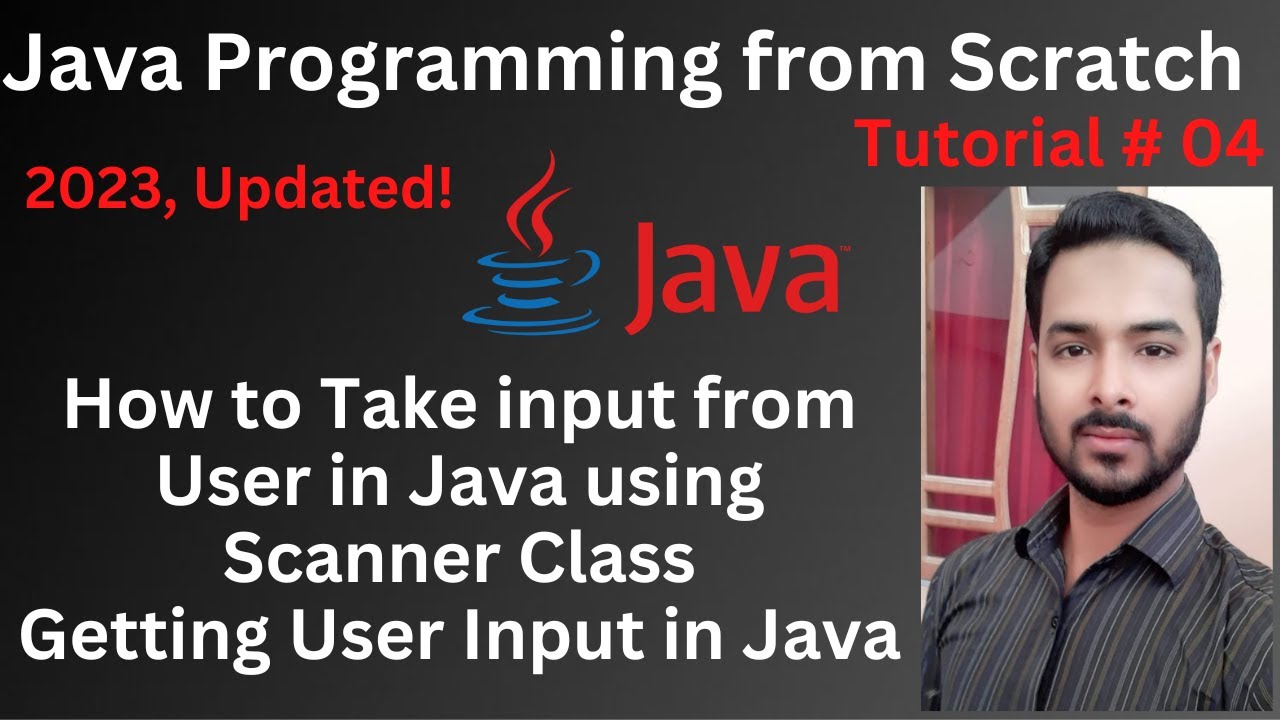 Java Programming from Scratch

Tutorial # 04

2023, Updated!

Java™

How to Take input from User in Java using Scanner Class
Getting User Input in Java